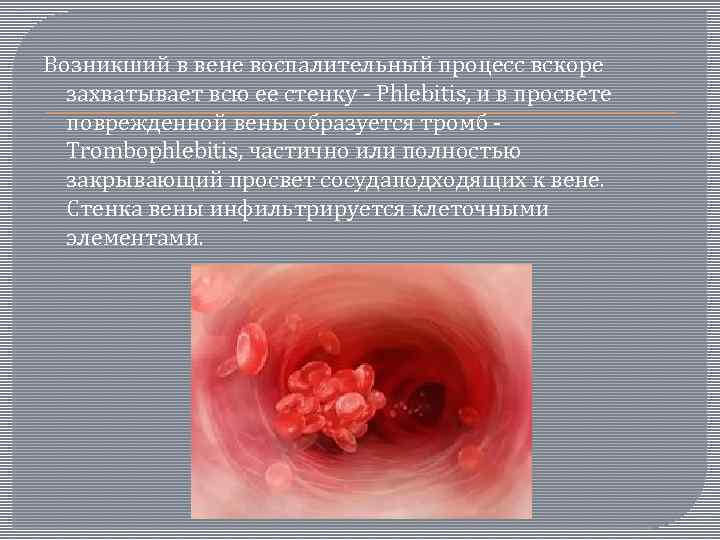 Возникший в вене воспалительный процесс вскоре захватывает всю ее стенку - Phlebitis, и в просвете поврежденной вены образуется тромб - Trombophlebitis, частично или полностью закрывающий просвет сосудаподходящих к вене. Стенка вены инфильтрируется клеточными элементами.